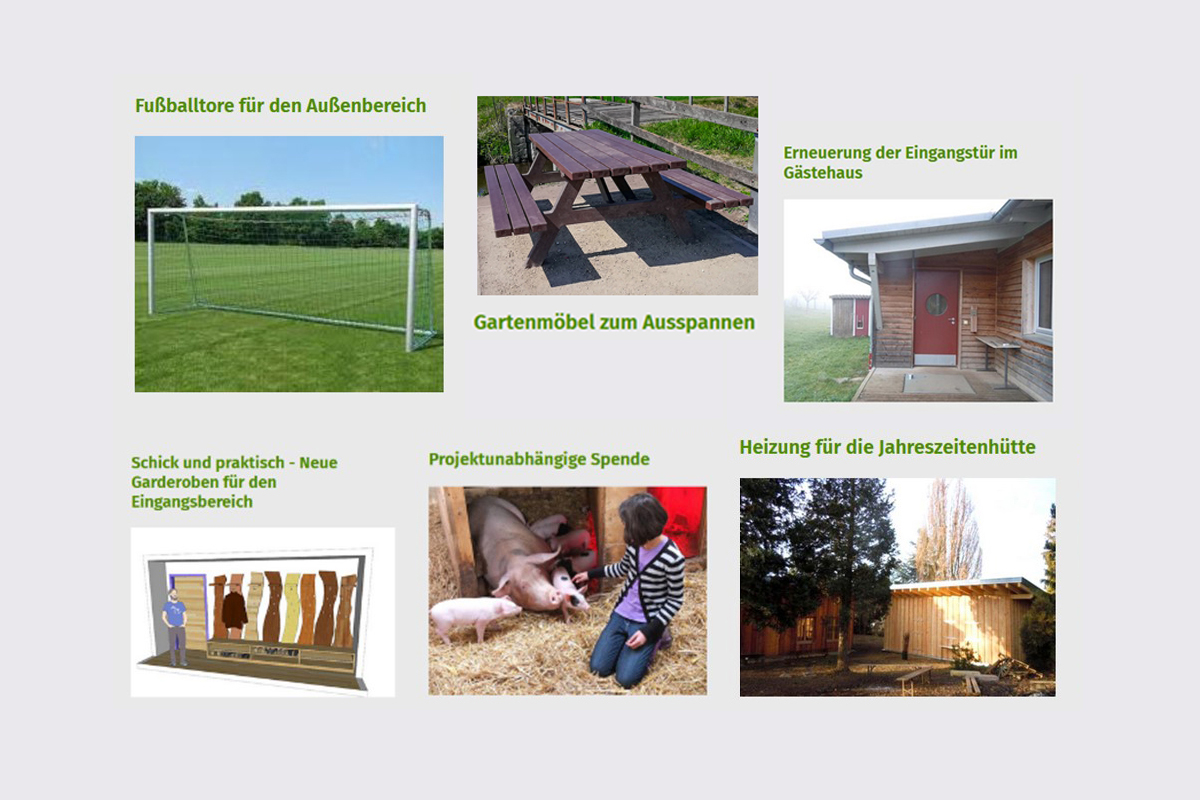 Fußballtore für den Außenbereich

Gartenmöbel zum Ausspannen

Erneuerung der Eingangstür im Gästehaus

Schick und praktisch - Neue Garderoben für den Eingangsbereich

Projektunabhängige Spende

Heizung für die Jahreszeitenhütte